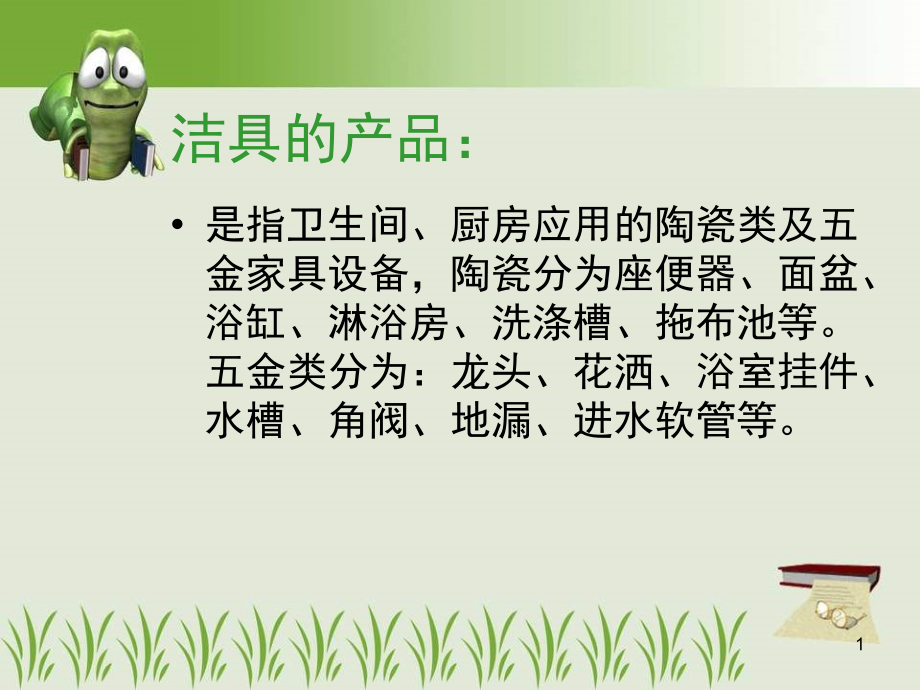 洁具的产品：

• 是指卫生间、厨房应用的陶瓷类及五金家具设备，陶瓷分为座便器、面盆、浴缸、淋浴房、洗涤槽、拖布池等。五金类分为：龙头、花洒、浴室挂件、水槽、角阀、地漏、进水软管等。

1